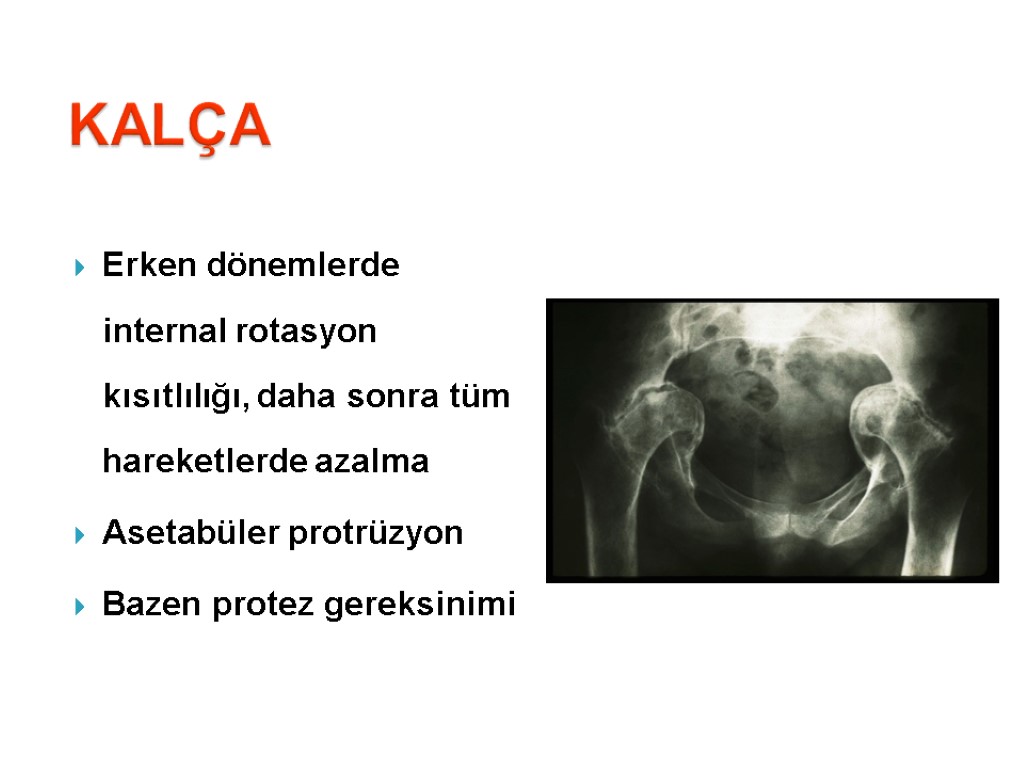 KALÇA

Erken dönemlerde internal rotasyon kısıtlılığı, daha sonra tüm hareketlerde azalma

Asetabüler protrüzyon

Bazen protez gereksinimi